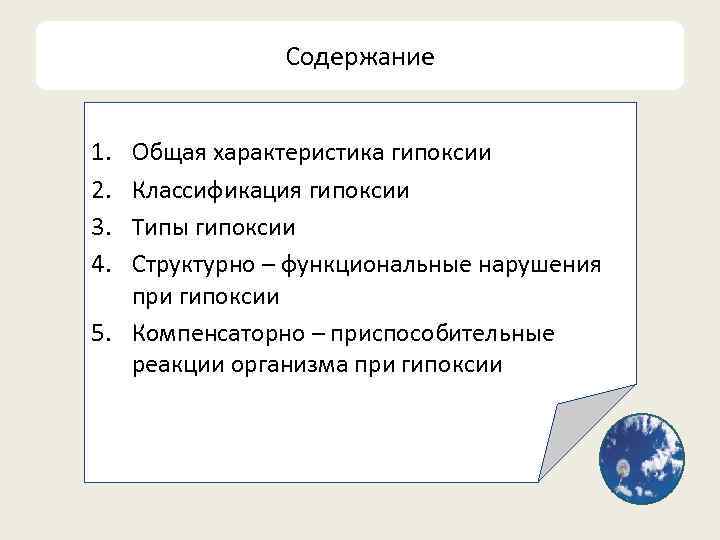 Содержание

1. Общая характеристика гипоксии
2. Классификация гипоксии
3. Типы гипоксии
4. Структурно – функциональные нарушения при гипоксии
5. Компенсаторно – приспособительные реакции организма при гипоксии